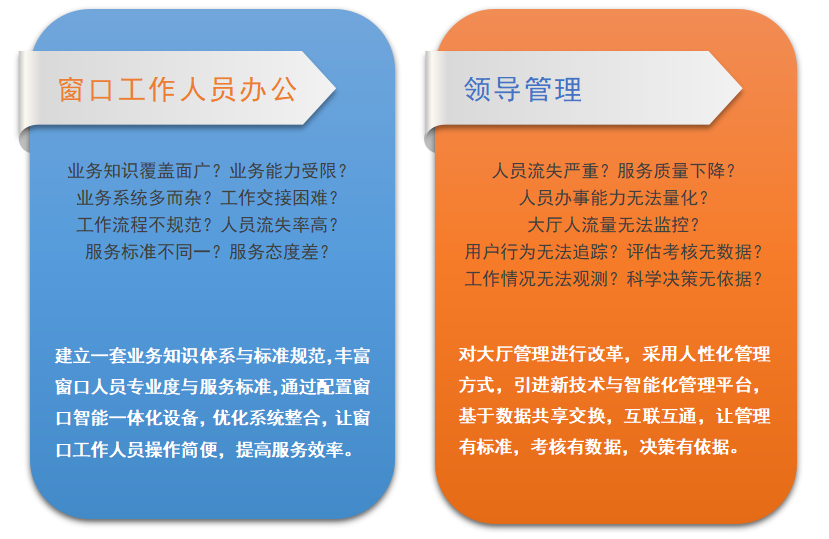 窗口工作人员办公

业务知识覆盖面广？业务能力受限？
业务系统多而杂？工作交接困难？
工作流程不规范？人员流失率高？
服务标准不同一？服务态度差？

建立一套业务知识体系与标准规范，丰富窗口人员专业度与服务标准，通过配置窗口智能一体化设备，优化系统整合，让窗口工作人员操作简便，提高服务效率。

领导管理

人员流失严重？服务质量下降？
人员办事能力无法量化？
大厅人流量无法监控？
用户行为无法追踪？评估考核无数据？
工作情况无法观测？科学决策无依据？

对大厅管理进行改革，采用人性化管理方式，引进新技术与智能化管理平台，基于数据共享交换，互联互通，让管理有标准，考核有数据，决策有依据。